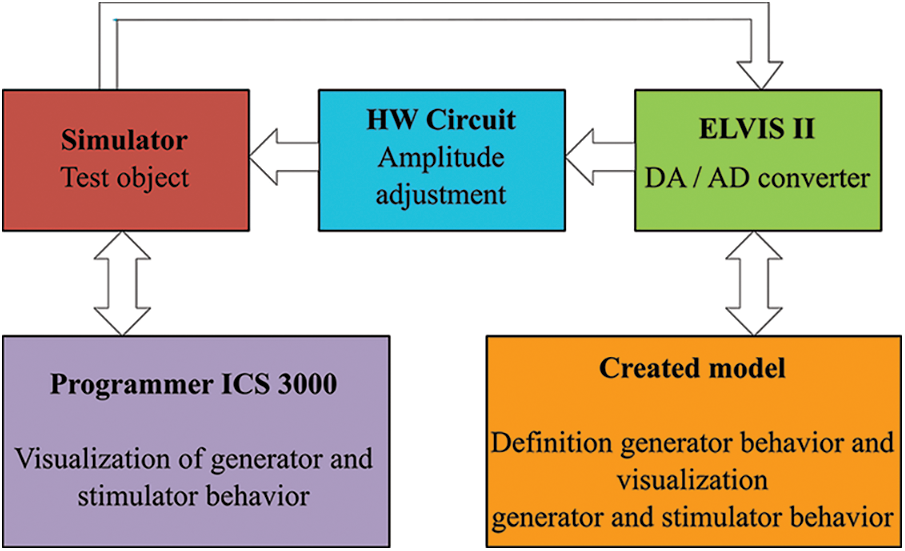 Simulator
Test object

HW Circuit
Amplitude adjustment

ELVIS II
DA / AD converter

Programmer ICS 3000

Visualization of generator and stimulator behavior

Created model

Definition generator behavior and visualization generator and stimulator behavior